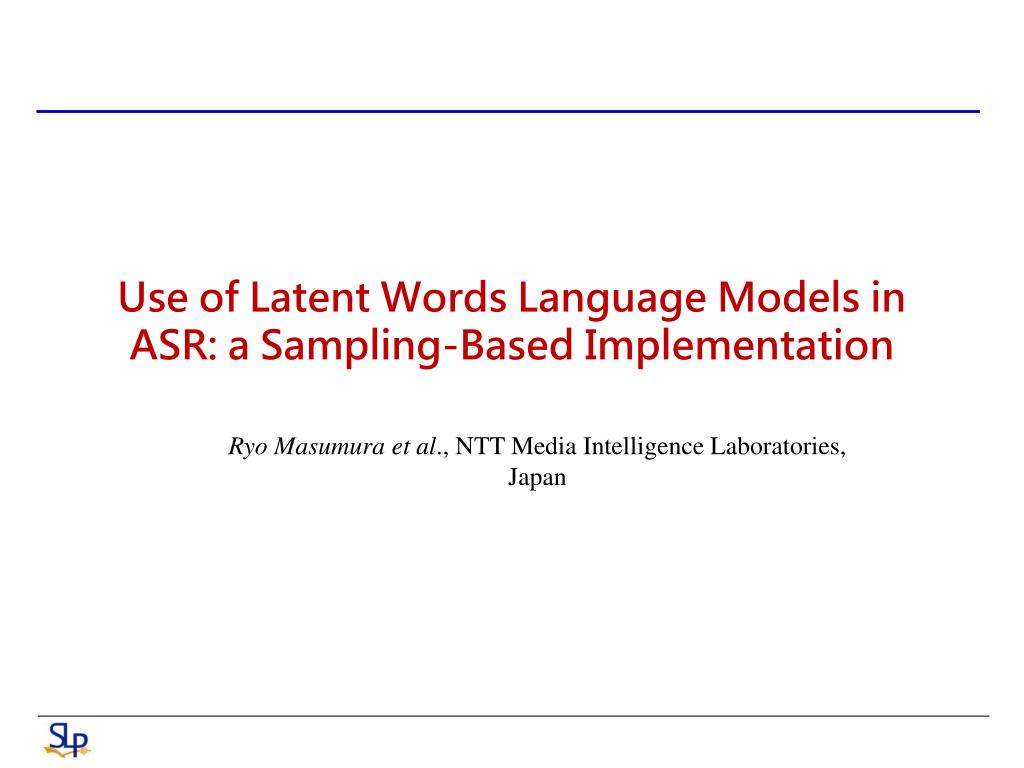 Use of Latent Words Language Models in ASR: a Sampling-Based Implementation

Ryo Masumura et al., NTT Media Intelligence Laboratories, Japan

SLP